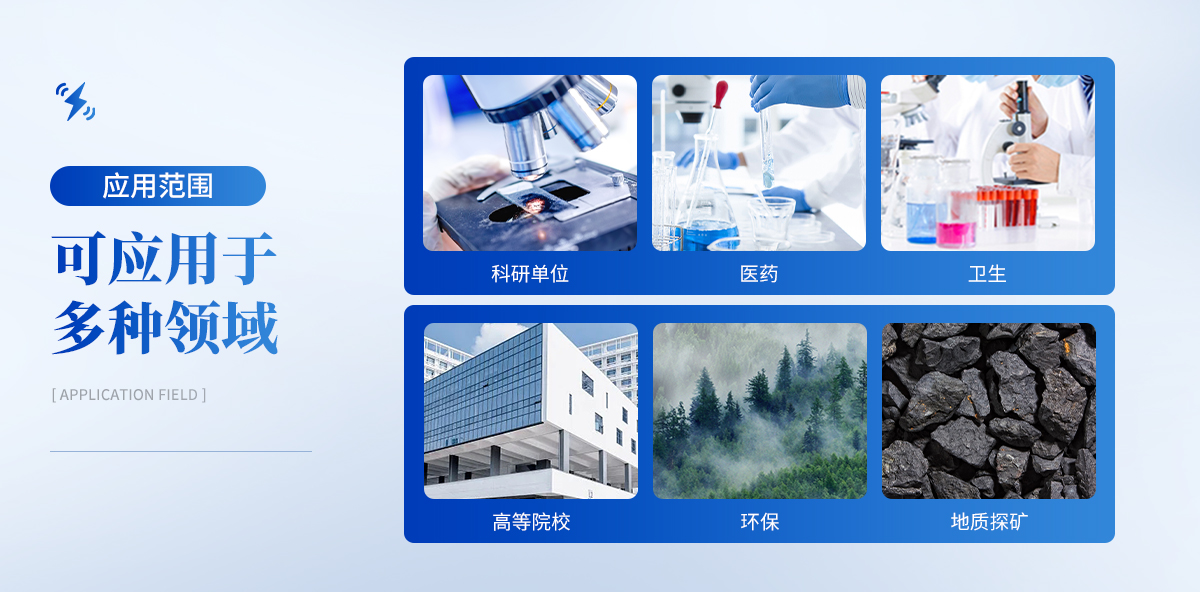 应用范围

可应用于
多种领域

[ APPLICATION FIELD ]

科研单位

医药

卫生

高等院校

环保

地质探矿